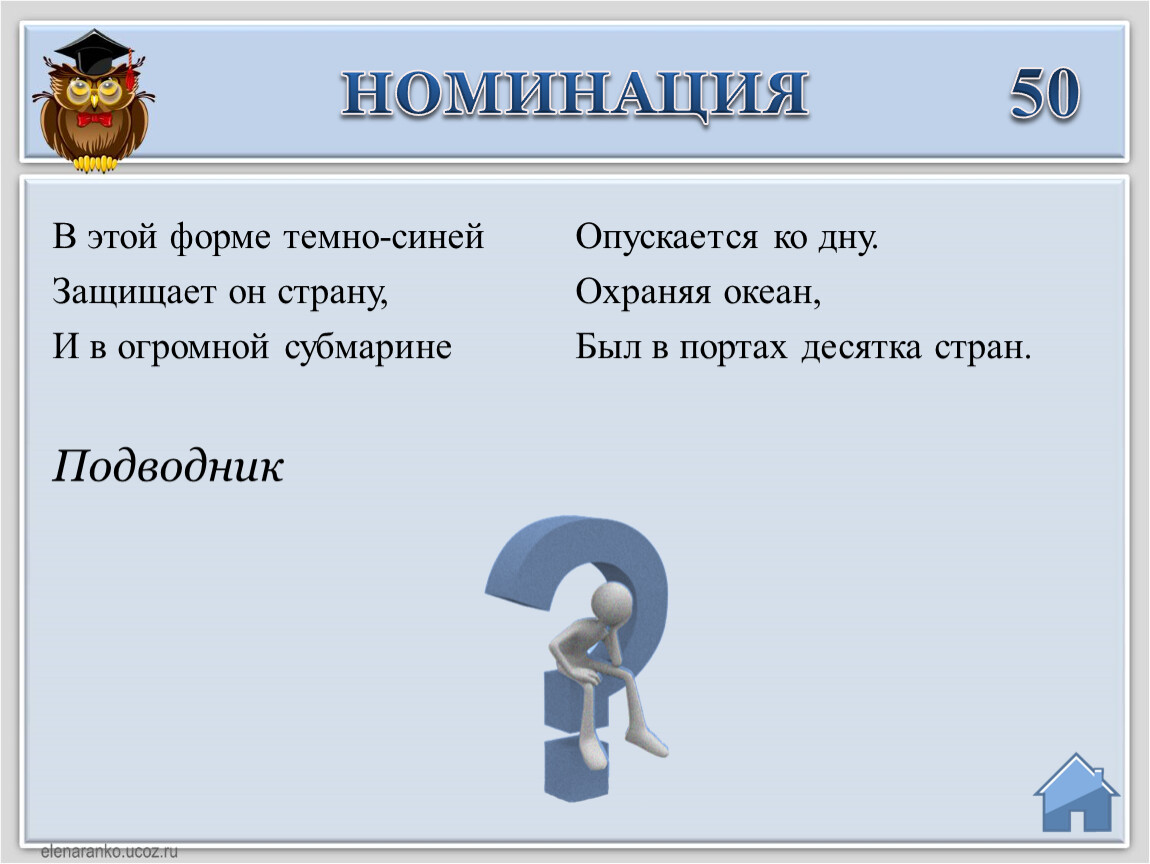 НОМИНАЦИЯ

50

В этой форме темно-синей
Защищает он страну,
И в огромной субмарине

Опускается ко дну.
Охраняя океан,
Был в портах десятка стран.

Подводник

elenaranko.ucoz.ru